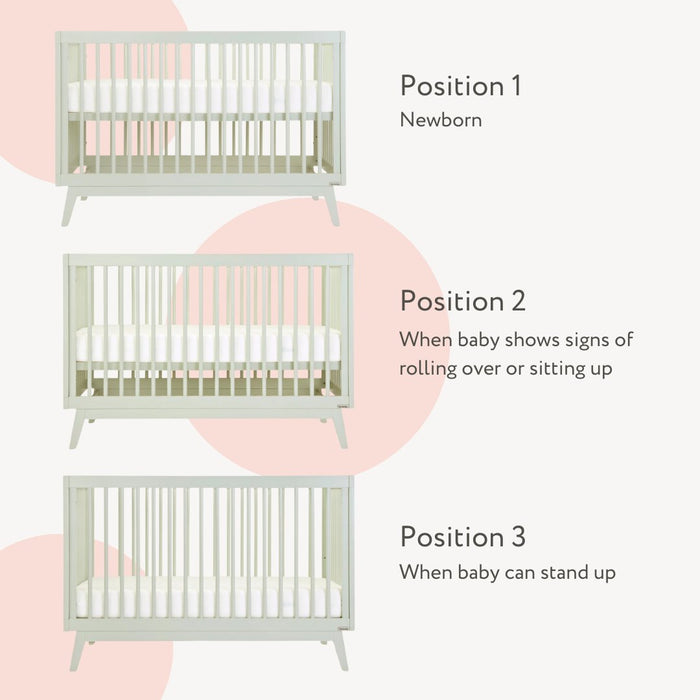 Position 1
Newborn

Position 2
When baby shows signs of rolling over or sitting up

Position 3
When baby can stand up